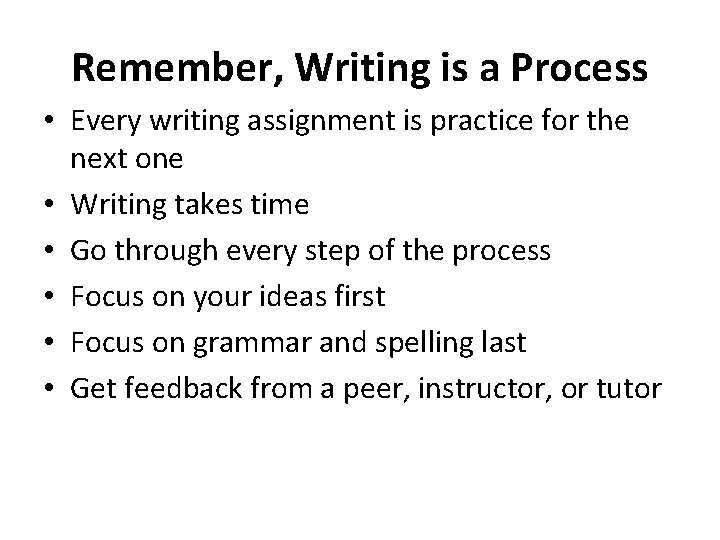 Remember, Writing is a Process

• Every writing assignment is practice for the next one
• Writing takes time
• Go through every step of the process
• Focus on your ideas first
• Focus on grammar and spelling last
• Get feedback from a peer, instructor, or tutor